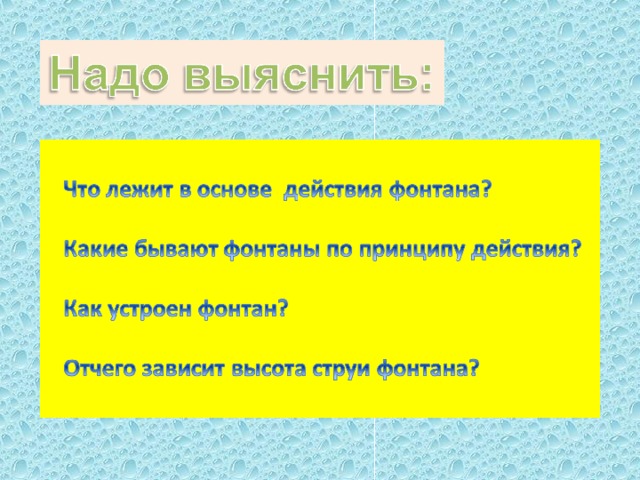 Надо выяснить:

Что лежит в основе  действия фонтана?

Какие бывают фонтаны по принципу действия?

Как устроен фонтан?

Отчего зависит высота струи фонтана?